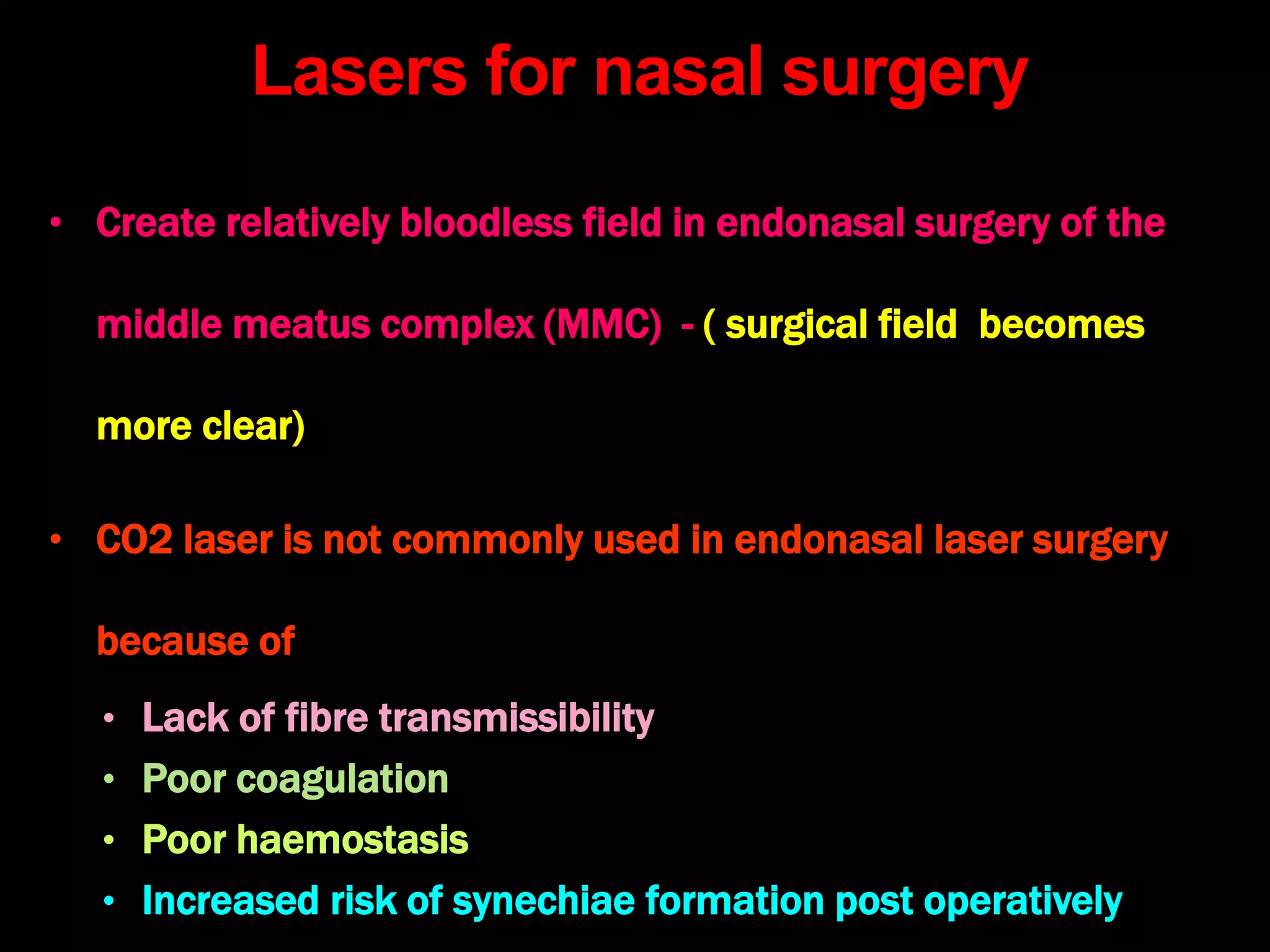 Lasers for nasal surgery

• Create relatively bloodless field in endonasal surgery of the middle meatus complex (MMC) - ( surgical field becomes more clear)

• CO2 laser is not commonly used in endonasal laser surgery because of

• Lack of fibre transmissibility
• Poor coagulation
• Poor haemostasis
• Increased risk of synechiae formation post operatively